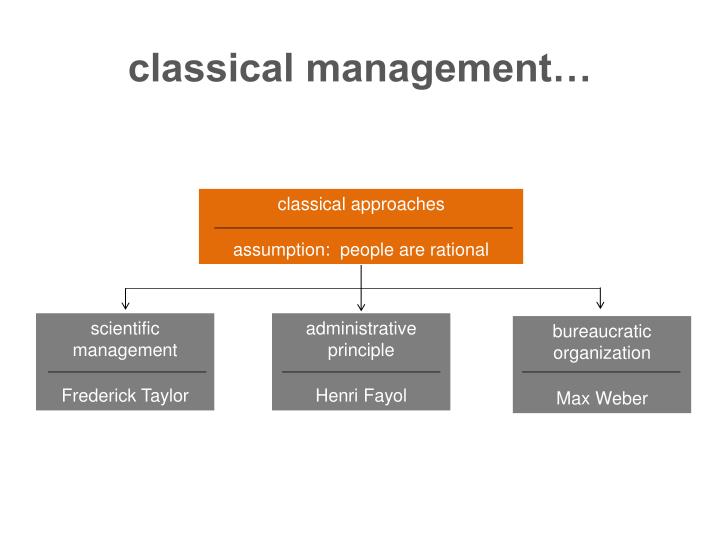 classical management…

classical approaches

assumption: people are rational

scientific management

Frederick Taylor

administrative principle

Henri Fayol

bureaucratic organization

Max Weber